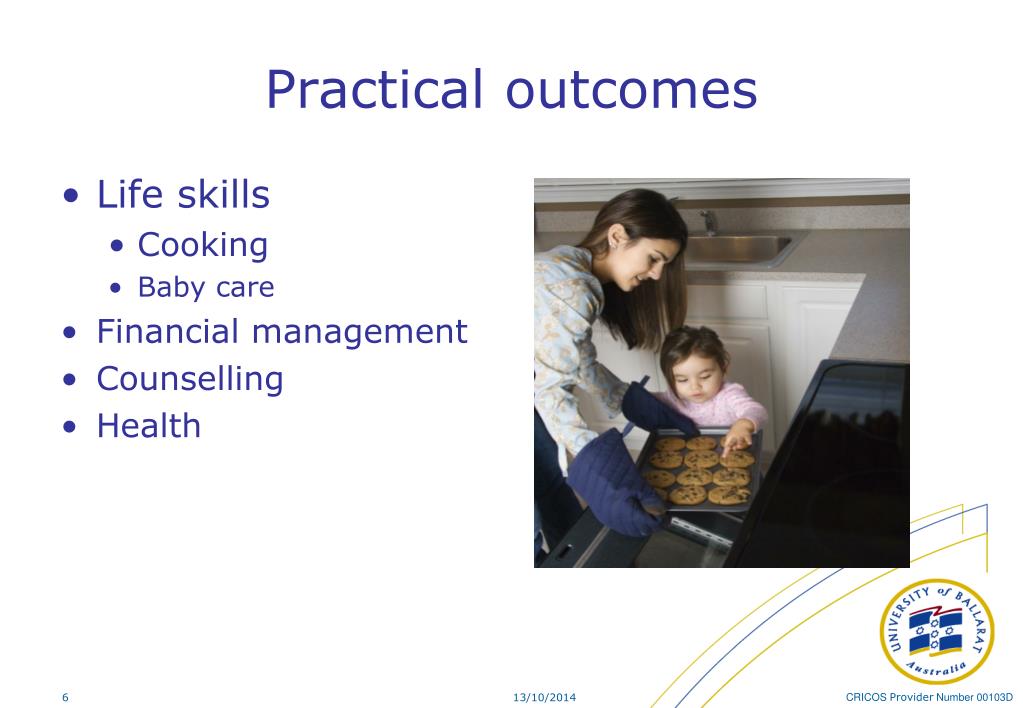 Practical outcomes

• Life skills
  • Cooking
  • Baby care
• Financial management
• Counselling
• Health

UNIVERSITY of BALLARAT Australia

6

13/10/2014

CRICOS Provider Number 00103D